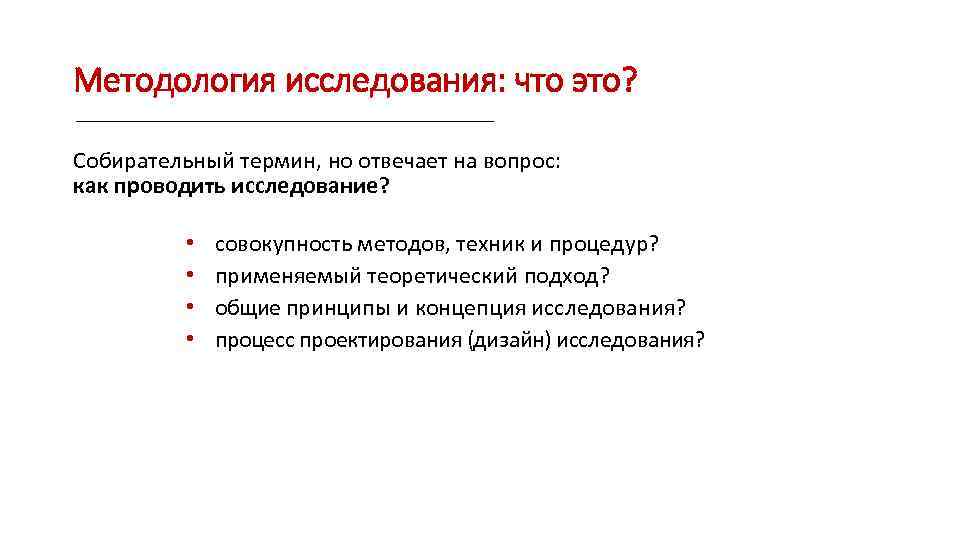 Методология исследования: что это?

Собирательный термин, но отвечает на вопрос:
как проводить исследование?

• совокупность методов, техник и процедур?
• применяемый теоретический подход?
• общие принципы и концепция исследования?
• процесс проектирования (дизайн) исследования?